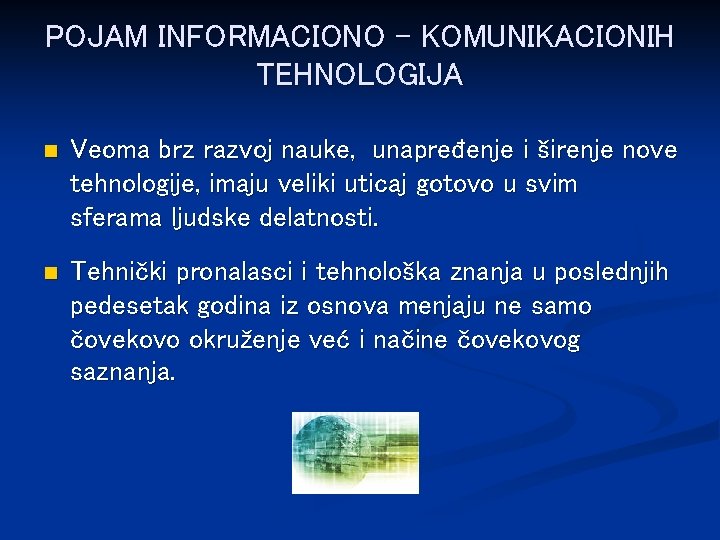 POJAM INFORMACIONO – KOMUNIKACIONIH TEHNOLOGIJA

Veoma brz razvoj nauke, unapređenje i širenje nove tehnologije, imaju veliki uticaj gotovo u svim sferama ljudske delatnosti.

Tehnički pronalasci i tehnološka znanja u poslednjih pedesetak godina iz osnova menjaju ne samo čovekovo okruženje već i načine čovekovog saznanja.